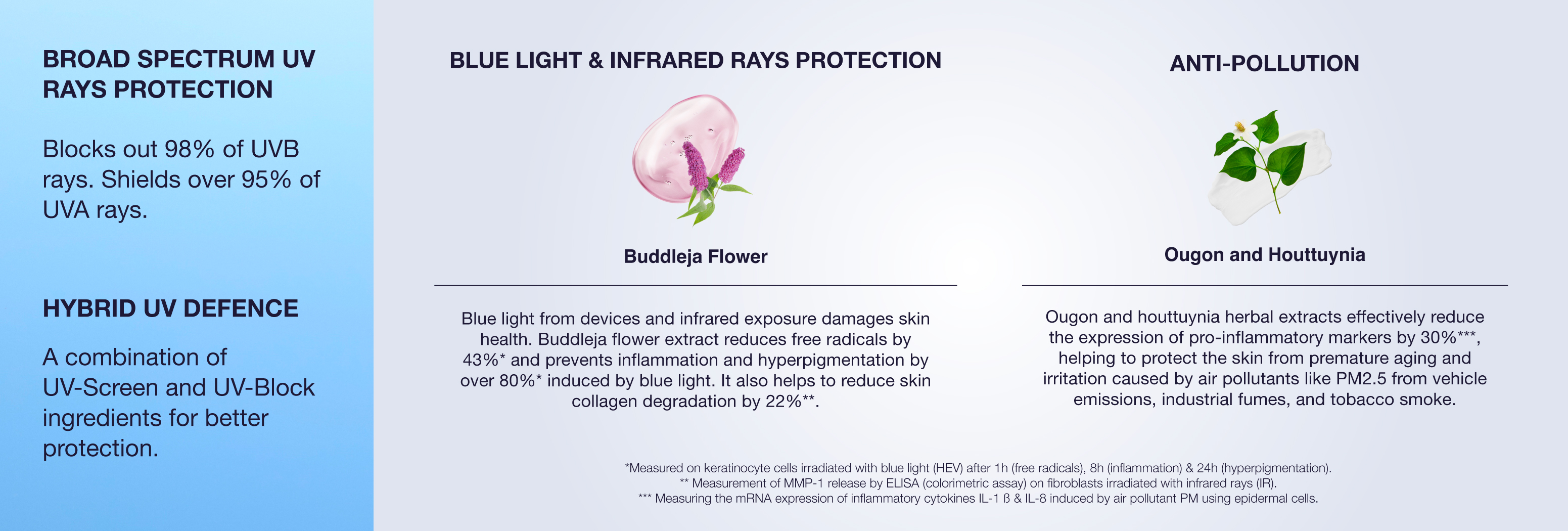 BROAD SPECTRUM UV RAYS PROTECTION

Blocks out 98% of UVB rays. Shields over 95% of UVA rays.

HYBRID UV DEFENCE

A combination of UV-Screen and UV-Block ingredients for better protection.

BLUE LIGHT & INFRARED RAYS PROTECTION

Buddleja Flower

Blue light from devices and infrared exposure damages skin health. Buddleja flower extract reduces free radicals by 43%* and prevents inflammation and hyperpigmentation by over 80%* induced by blue light. It also helps to reduce skin collagen degradation by 22%**.

ANTI-POLLUTION

Ougon and Houttuynia

Ougon and houttuynia herbal extracts effectively reduce the expression of pro-inflammatory markers by 30%***, helping to protect the skin from premature aging and irritation caused by air pollutants like PM2.5 from vehicle emissions, industrial fumes, and tobacco smoke.

*Measured on keratinocyte cells irradiated with blue light (HEV) after 1h (free radicals), 8h (inflammation) & 24h (hyperpigmentation).
** Measurement of MMP-1 release by ELISA (colorimetric assay) on fibroblasts irradiated with infrared rays (IR).
*** Measuring the mRNA expression of inflammatory cytokines IL-1 ß & IL-8 induced by air pollutant PM using epidermal cells.